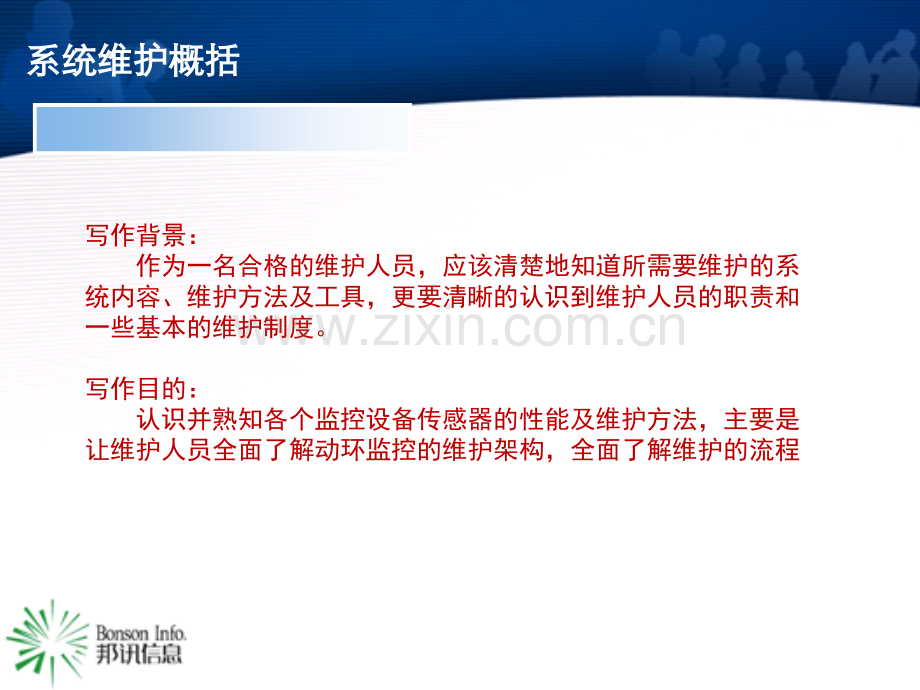 系统维护概括

写作背景：
作为一名合格的维护人员，应该清楚地知道所需要维护的系统内容、维护方法及工具，更要清晰的认识到维护人员的职责和一些基本的维护制度。

www.zixin.com.cn

写作目的：
认识并熟知各个监控设备传感器的性能及维护方法，主要是让维护人员全面了解动环监控的维护架构，全面了解维护的流程

Bonson Info.
邦讯信息